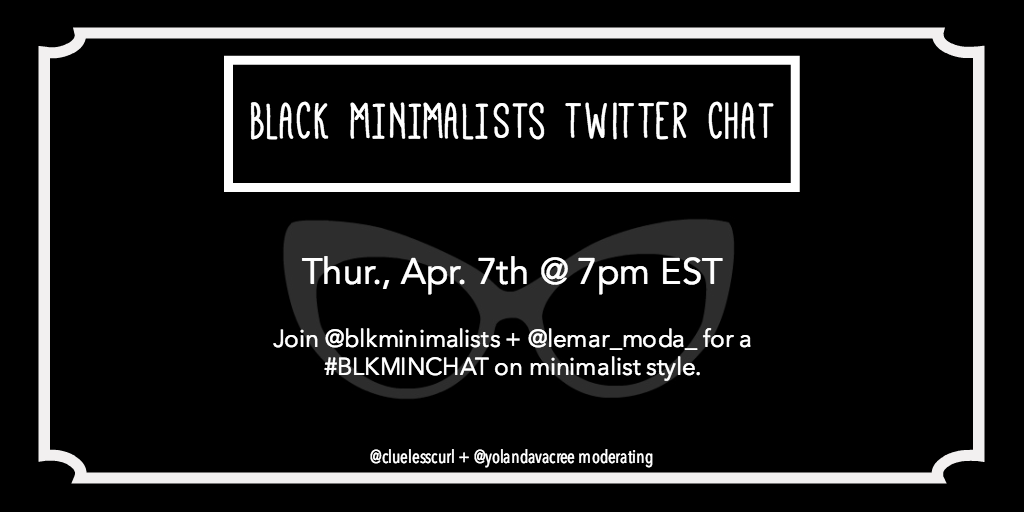 BLACK MINIMALISTS TWITTER CHAT

Thur., Apr. 7th @ 7pm EST

Join @blkminimalists + @lemar_moda_ for a #BLKMINCHAT on minimalist style.

@cluelesscurl + @yolandavacree moderating